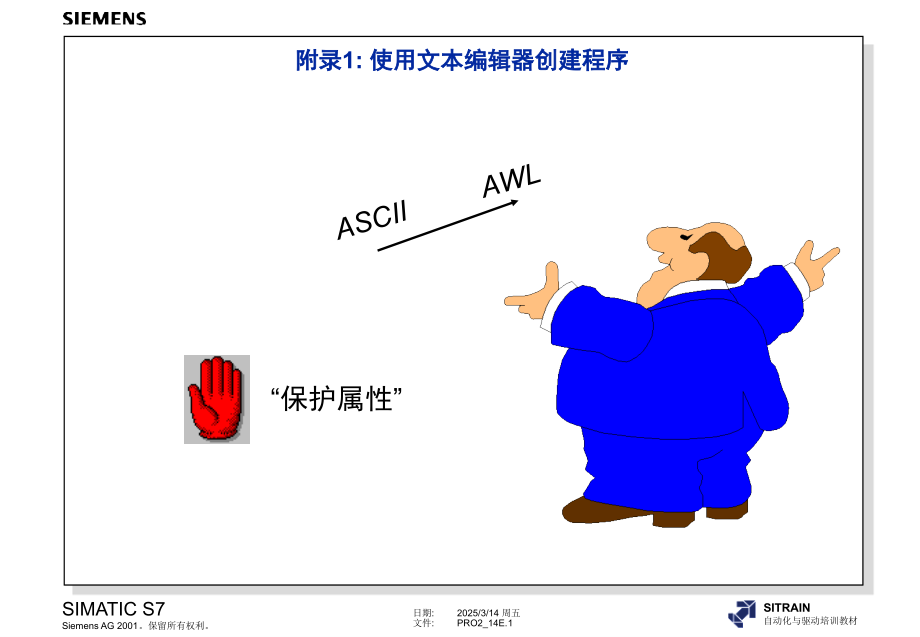 SIEMENS

附录1: 使用文本编辑器创建程序

ASCII

AWL

“保护属性”

SIMATIC S7
Siemens AG 2001。保留所有权利。

日期: 2025/3/14 周五
文件: PRO2_14E.1

SITRAIN
自动化与驱动培训教材